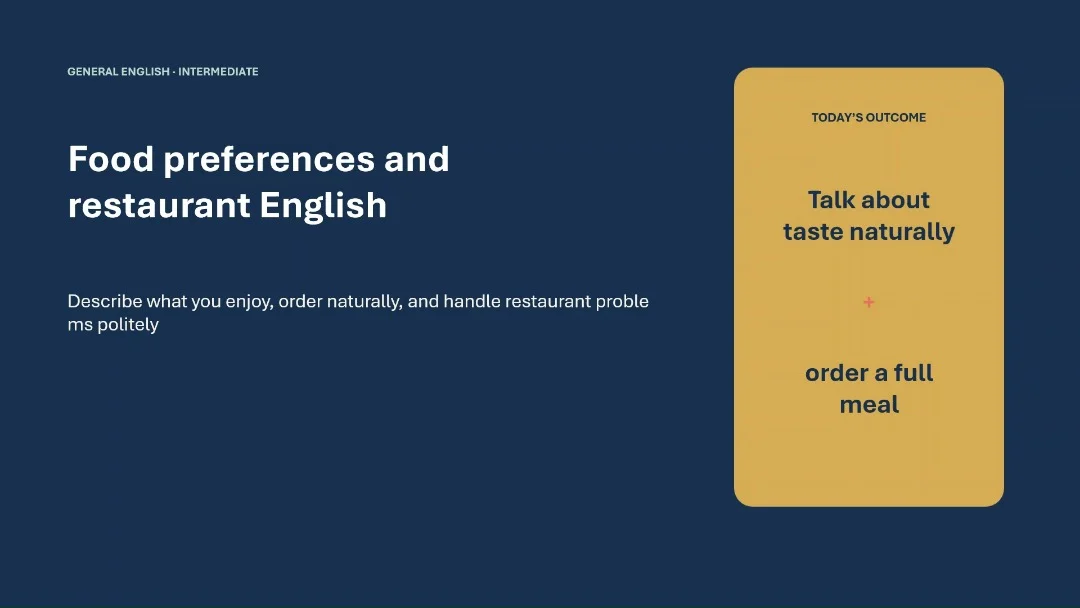 GENERAL ENGLISH · INTERMEDIATE

Food preferences and restaurant English

Describe what you enjoy, order naturally, and handle restaurant proble ms politely

TODAY'S OUTCOME

Talk about taste naturally

+

order a full meal